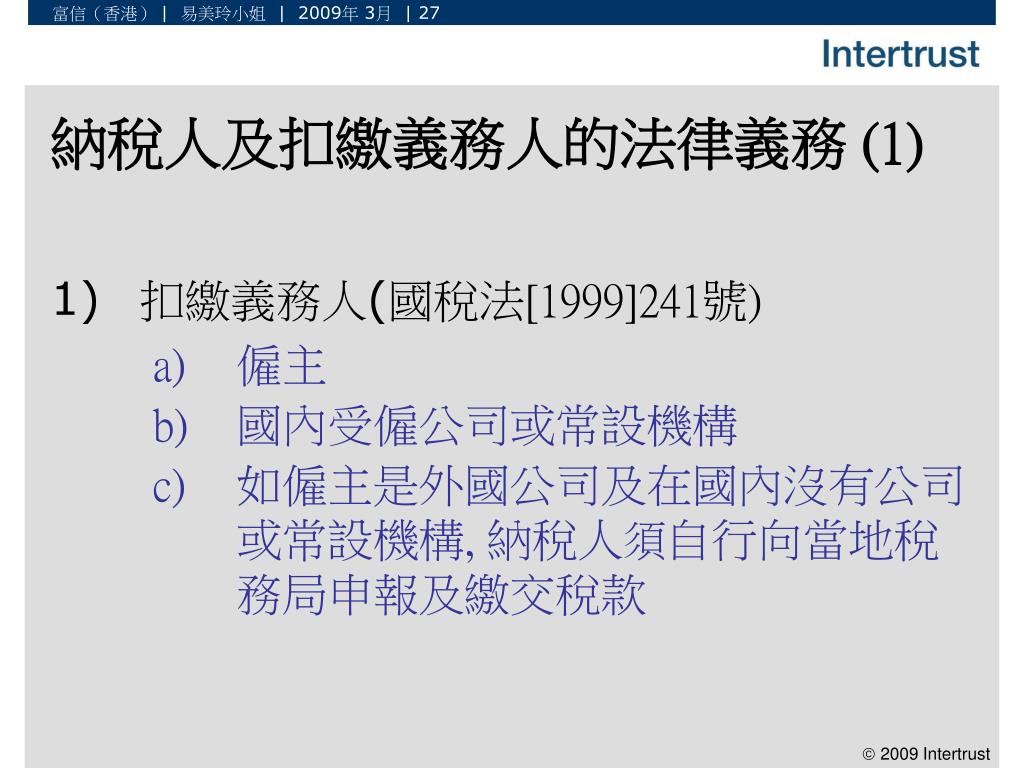 富信（香港） | 易美玲小姐 | 2009年 3月 | 27

Intertrust

納稅人及扣繳義務人的法律義務 (1)

1) 扣繳義務人(國稅法[1999]241號)

a) 僱主

b) 國內受僱公司或常設機構

c) 如僱主是外國公司及在國內沒有公司或常設機構, 納稅人須自行向當地稅務局申報及繳交稅款

© 2009 Intertrust